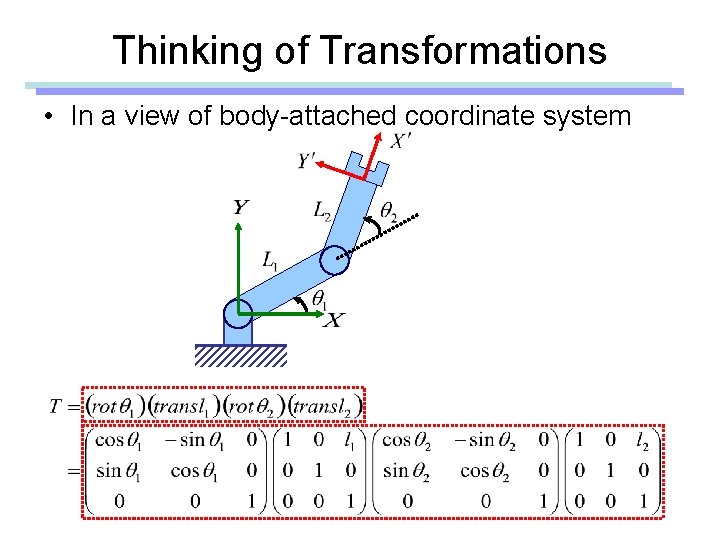 Thinking of Transformations

• In a view of body-attached coordinate system

$X'$
$Y'$
$Y$
$L_2$
$\theta_2$
$L_1$
$\theta_1$
$X$

$T = (rot\,\theta_1)(transl_1)(rot\,\theta_2)(transl_2)$

$= \begin{pmatrix} \cos\theta_1 & -\sin\theta_1 & 0 \\ \sin\theta_1 & \cos\theta_1 & 0 \\ 0 & 0 & 1 \end{pmatrix} \begin{pmatrix} 1 & 0 & l_1 \\ 0 & 1 & 0 \\ 0 & 0 & 1 \end{pmatrix} \begin{pmatrix} \cos\theta_2 & -\sin\theta_2 & 0 \\ \sin\theta_2 & \cos\theta_2 & 0 \\ 0 & 0 & 1 \end{pmatrix} \begin{pmatrix} 1 & 0 & l_2 \\ 0 & 1 & 0 \\ 0 & 0 & 1 \end{pmatrix}$